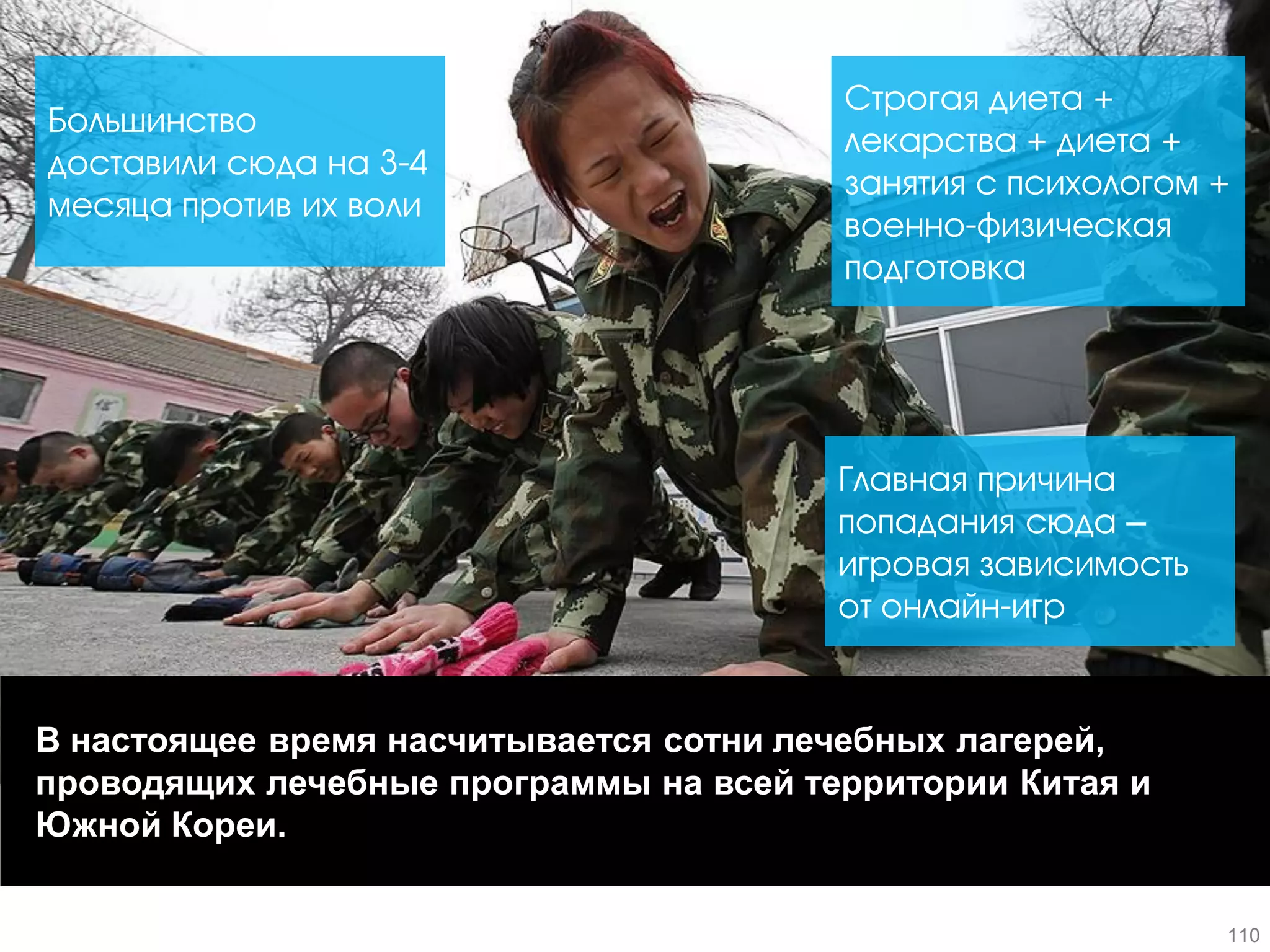 Большинство доставили сюда на 3-4 месяца против их воли

Строгая диета + лекарства + диета + занятия с психологом + военно-физическая подготовка

Главная причина попадания сюда – игровая зависимость от онлайн-игр

В настоящее время насчитывается сотни лечебных лагерей, проводящих лечебные программы на всей территории Китая и Южной Кореи.

110